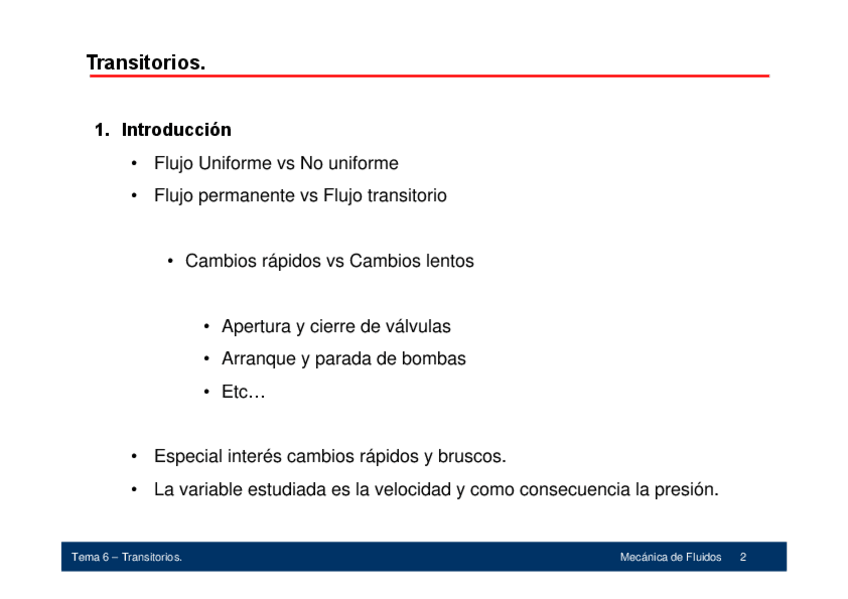 Transitorios.

1. Introducción

• Flujo Uniforme vs No uniforme
• Flujo permanente vs Flujo transitorio

• Cambios rápidos vs Cambios lentos

• Apertura y cierre de válvulas
• Arranque y parada de bombas
• Etc…

• Especial interés cambios rápidos y bruscos.
• La variable estudiada es la velocidad y como consecuencia la presión.

Tema 6 – Transitorios.

Mecánica de Fluidos 2